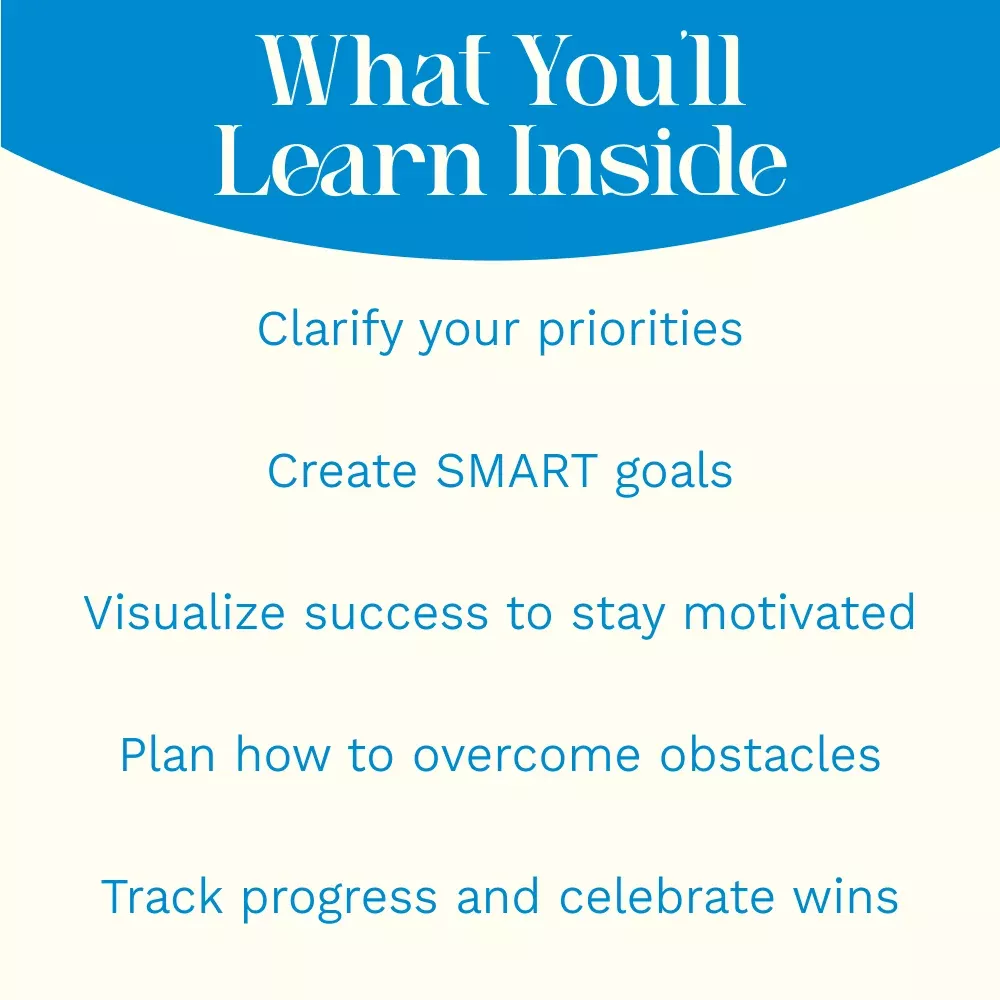 What You'll Learn Inside

Clarify your priorities

Create SMART goals

Visualize success to stay motivated

Plan how to overcome obstacles

Track progress and celebrate wins